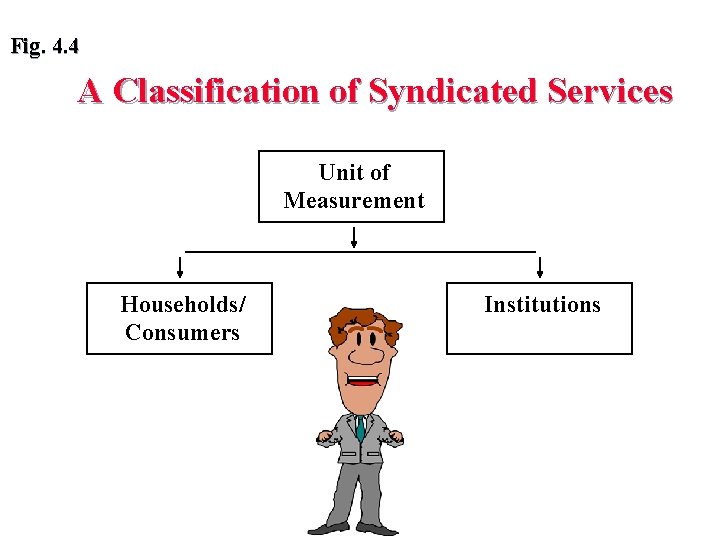 Fig. 4.4

A Classification of Syndicated Services

Unit of Measurement

Households/ Consumers

Institutions